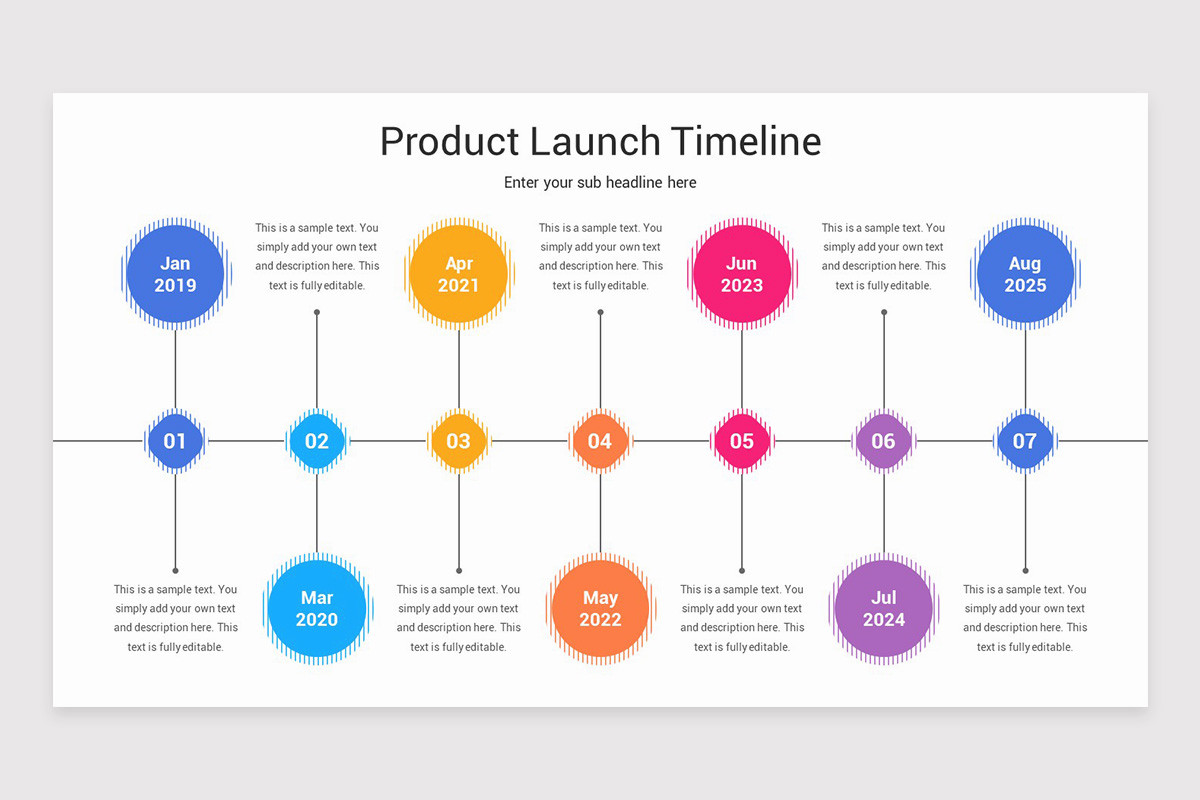 Product Launch Timeline

Enter your sub headline here

Jan 2019

This is a sample text. You simply add your own text and description here. This text is fully editable.

Apr 2021

This is a sample text. You simply add your own text and description here. This text is fully editable.

Jun 2023

This is a sample text. You simply add your own text and description here. This text is fully editable.

Aug 2025

01

02

03

04

05

06

07

This is a sample text. You simply add your own text and description here. This text is fully editable.

Mar 2020

This is a sample text. You simply add your own text and description here. This text is fully editable.

May 2022

This is a sample text. You simply add your own text and description here. This text is fully editable.

Jul 2024

This is a sample text. You simply add your own text and description here. This text is fully editable.